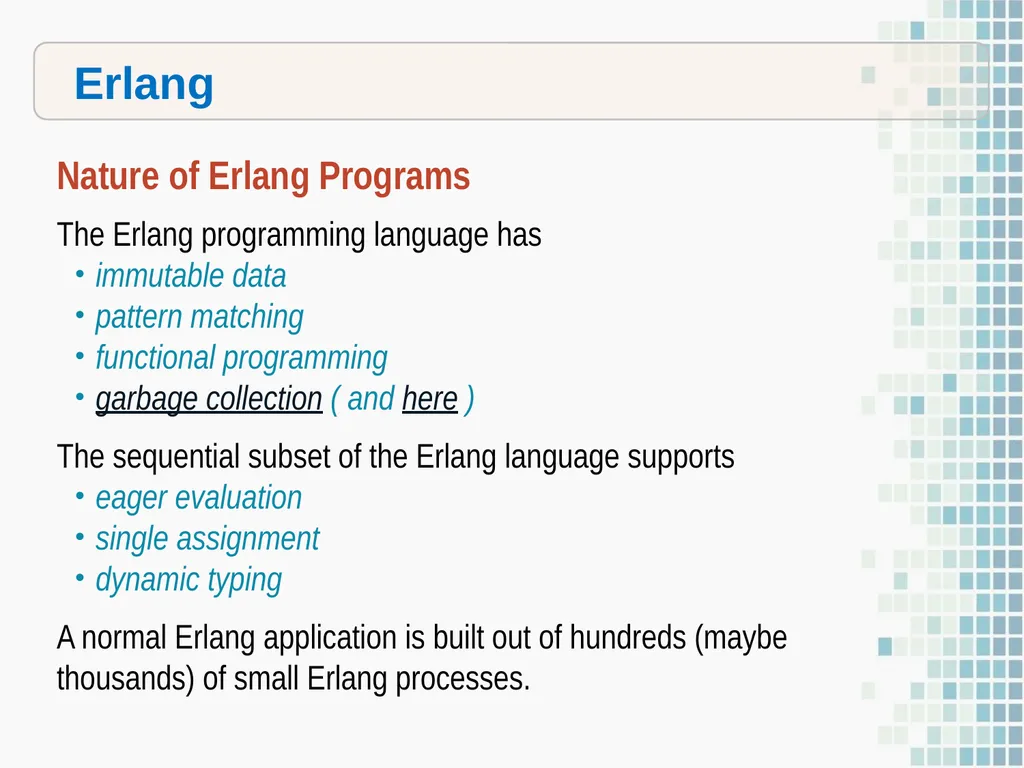 Erlang

Nature of Erlang Programs

The Erlang programming language has
• immutable data
• pattern matching
• functional programming
• garbage collection ( and here )

The sequential subset of the Erlang language supports
• eager evaluation
• single assignment
• dynamic typing

A normal Erlang application is built out of hundreds (maybe thousands) of small Erlang processes.